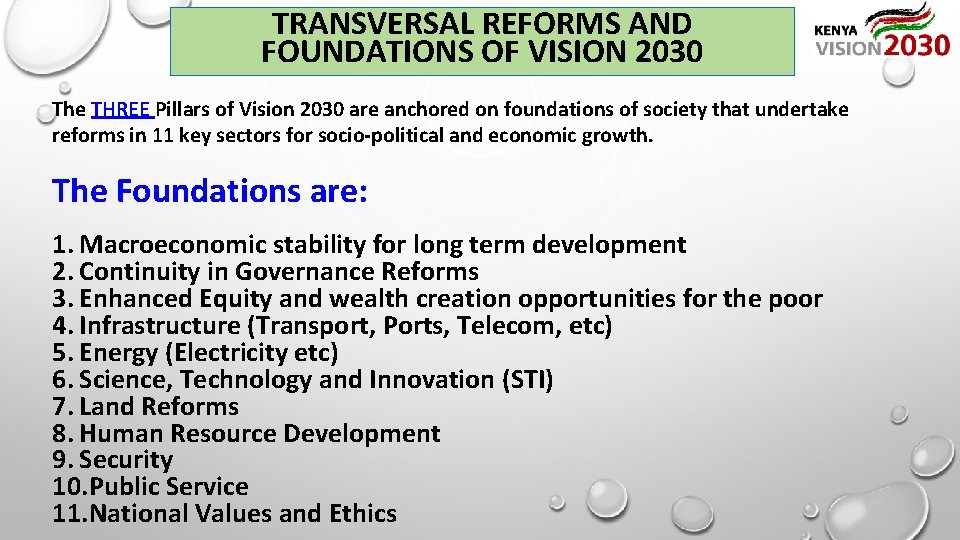 TRANSVERSAL REFORMS AND FOUNDATIONS OF VISION 2030

KENYA VISION 2030

The THREE Pillars of Vision 2030 are anchored on foundations of society that undertake reforms in 11 key sectors for socio-political and economic growth.

The Foundations are:

1. Macroeconomic stability for long term development
2. Continuity in Governance Reforms
3. Enhanced Equity and wealth creation opportunities for the poor
4. Infrastructure (Transport, Ports, Telecom, etc)
5. Energy (Electricity etc)
6. Science, Technology and Innovation (STI)
7. Land Reforms
8. Human Resource Development
9. Security
10. Public Service
11. National Values and Ethics